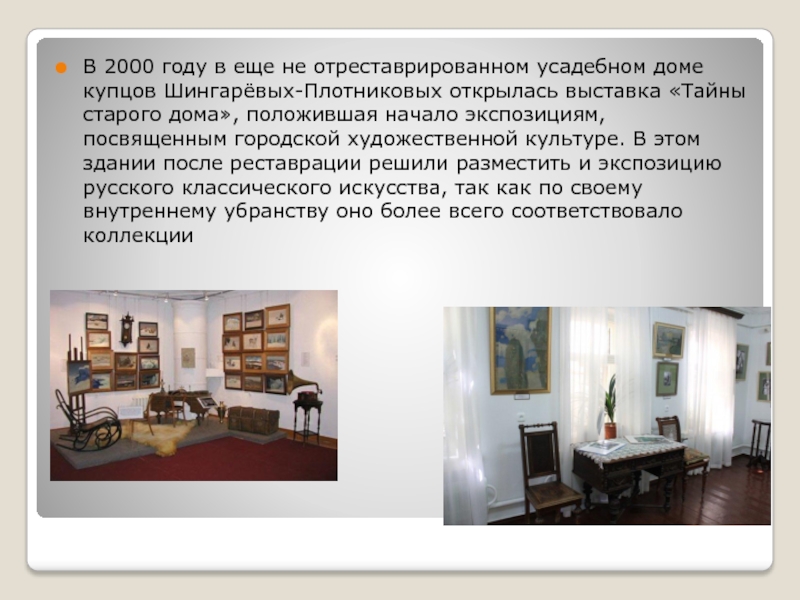 В 2000 году в еще не отреставрированном усадебном доме купцов Шингарёвых-Плотниковых открылась выставка «Тайны старого дома», положившая начало экспозициям, посвященным городской художественной культуре. В этом здании после реставрации решили разместить и экспозицию русского классического искусства, так как по своему внутреннему убранству оно более всего соответствовало коллекции